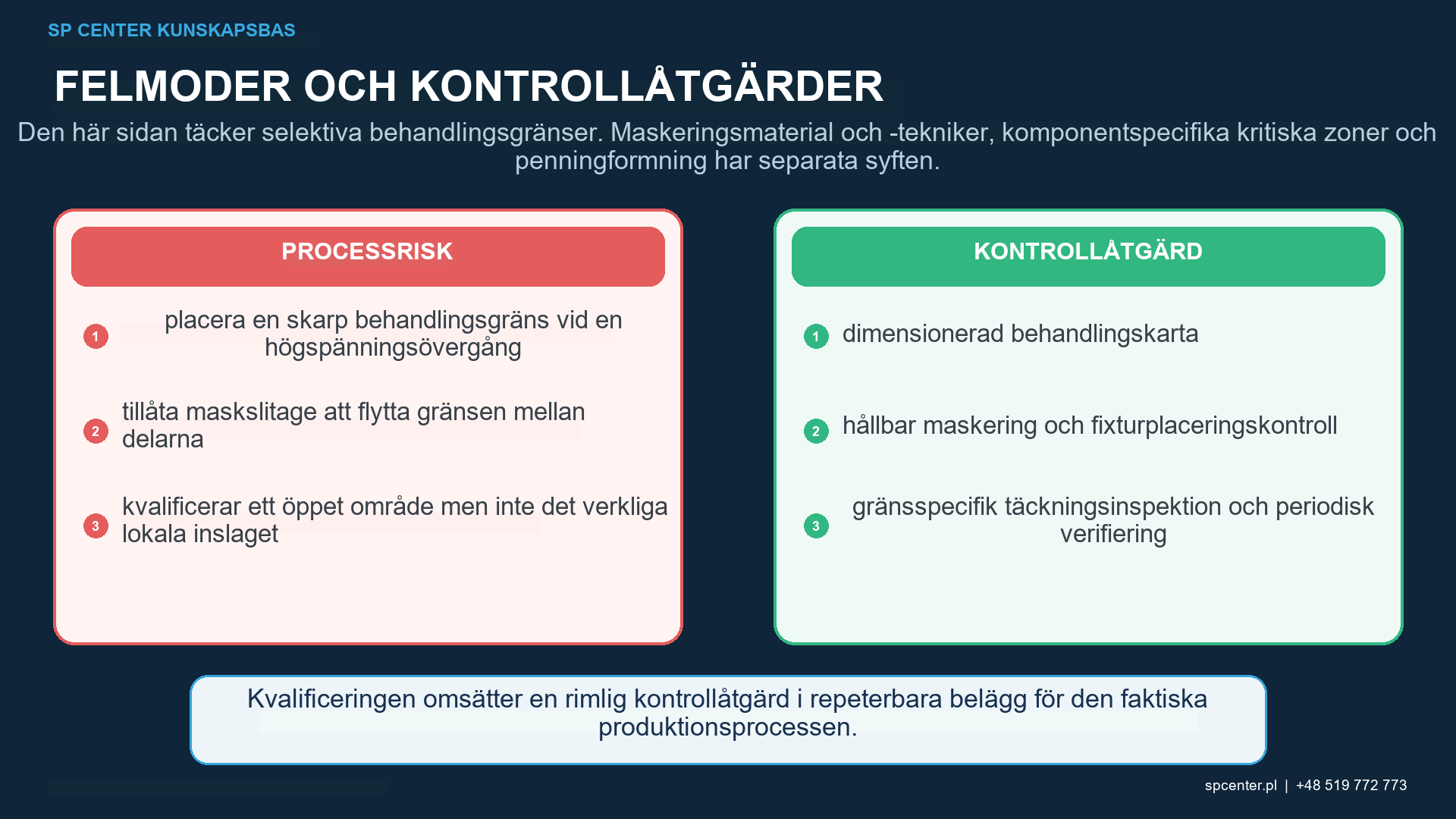 SP CENTER KUNSKAPSBAS

FELMODER OCH KONTROLLÅTGÄRDER

Den här sidan täcker selektiva behandlingsgränser. Maskeringsmaterial och -tekniker, komponentspecifika kritiska zoner och penningformning har separata syften.

PROCESSRISK

1 placera en skarp behandlingsgräns vid en högspänningsövergång

2 tillåta maskslitage att flytta gränsen mellan delarna

3 kvalificerar ett öppet område men inte det verkliga lokala inslaget

KONTROLLÅTGÄRD

1 dimensionerad behandlingskarta

2 hållbar maskering och fixturplaceringskontroll

3 gränsspecifik täckningsinspektion och periodisk verifiering

Kvalificeringen omsätter en rimlig kontrollåtgärd i repeterbara belägg för den faktiska produktionsprocessen.

spcenter.pl | +48 519 772 773